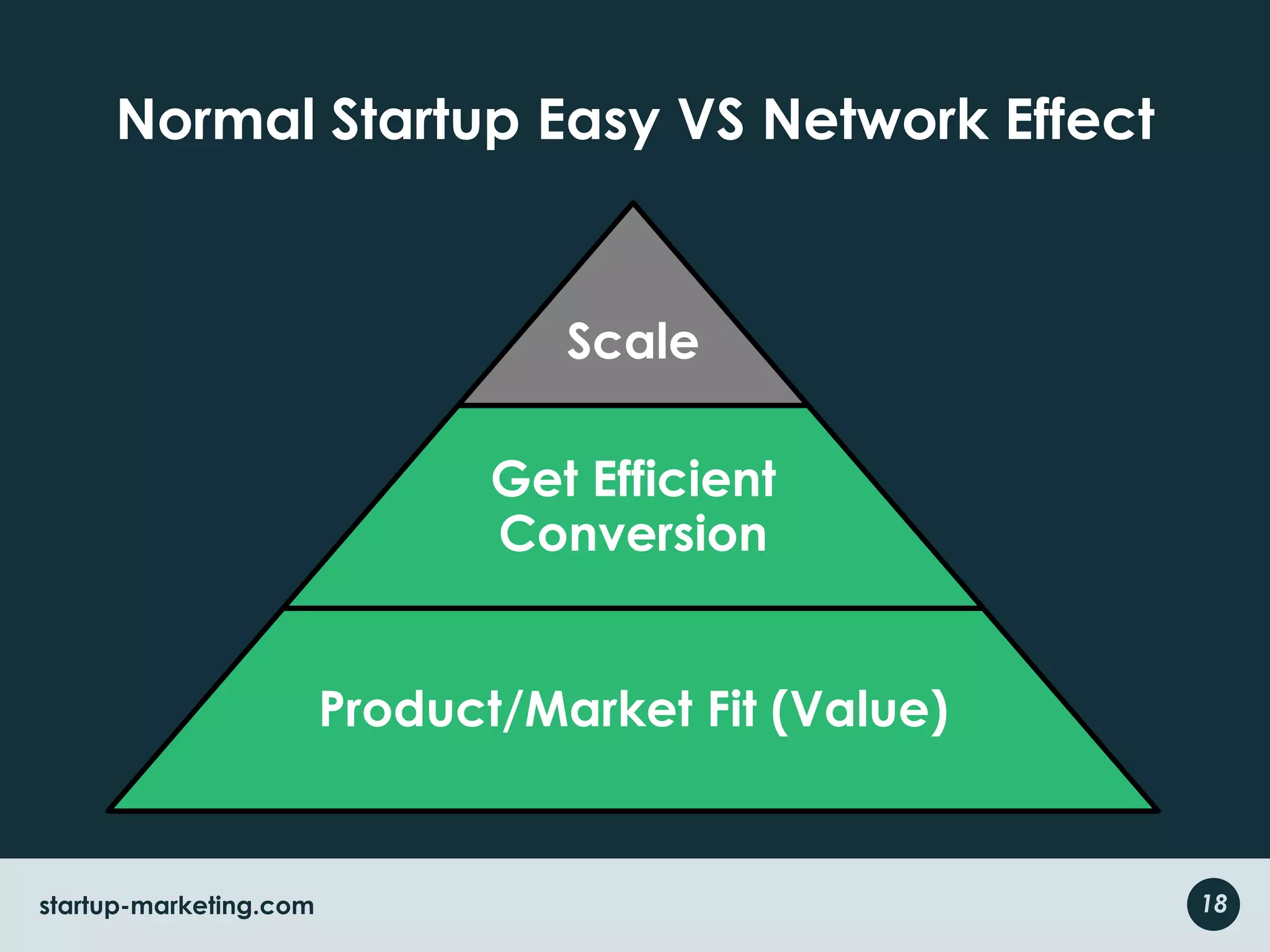 Normal Startup Easy VS Network Effect

Scale

Get Efficient Conversion

Product/Market Fit (Value)

startup-marketing.com

18